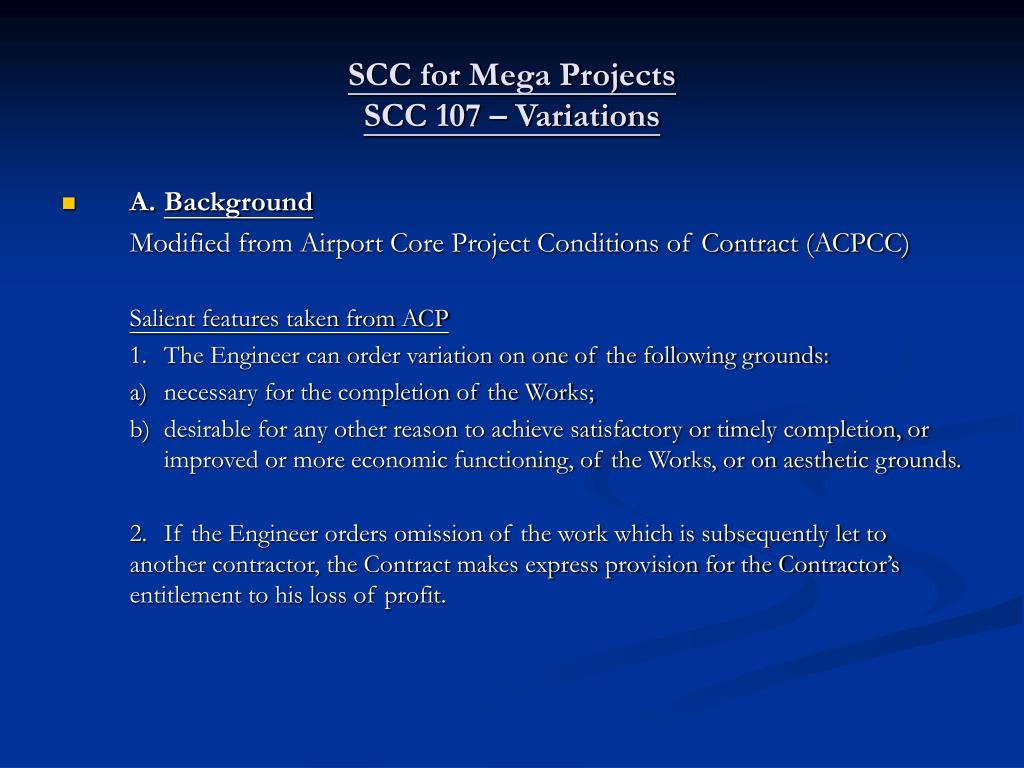 SCC for Mega Projects
SCC 107 – Variations

A. Background
Modified from Airport Core Project Conditions of Contract (ACPCC)

Salient features taken from ACP
1. The Engineer can order variation on one of the following grounds:
a) necessary for the completion of the Works;
b) desirable for any other reason to achieve satisfactory or timely completion, or improved or more economic functioning, of the Works, or on aesthetic grounds.

2. If the Engineer orders omission of the work which is subsequently let to another contractor, the Contract makes express provision for the Contractor's entitlement to his loss of profit.